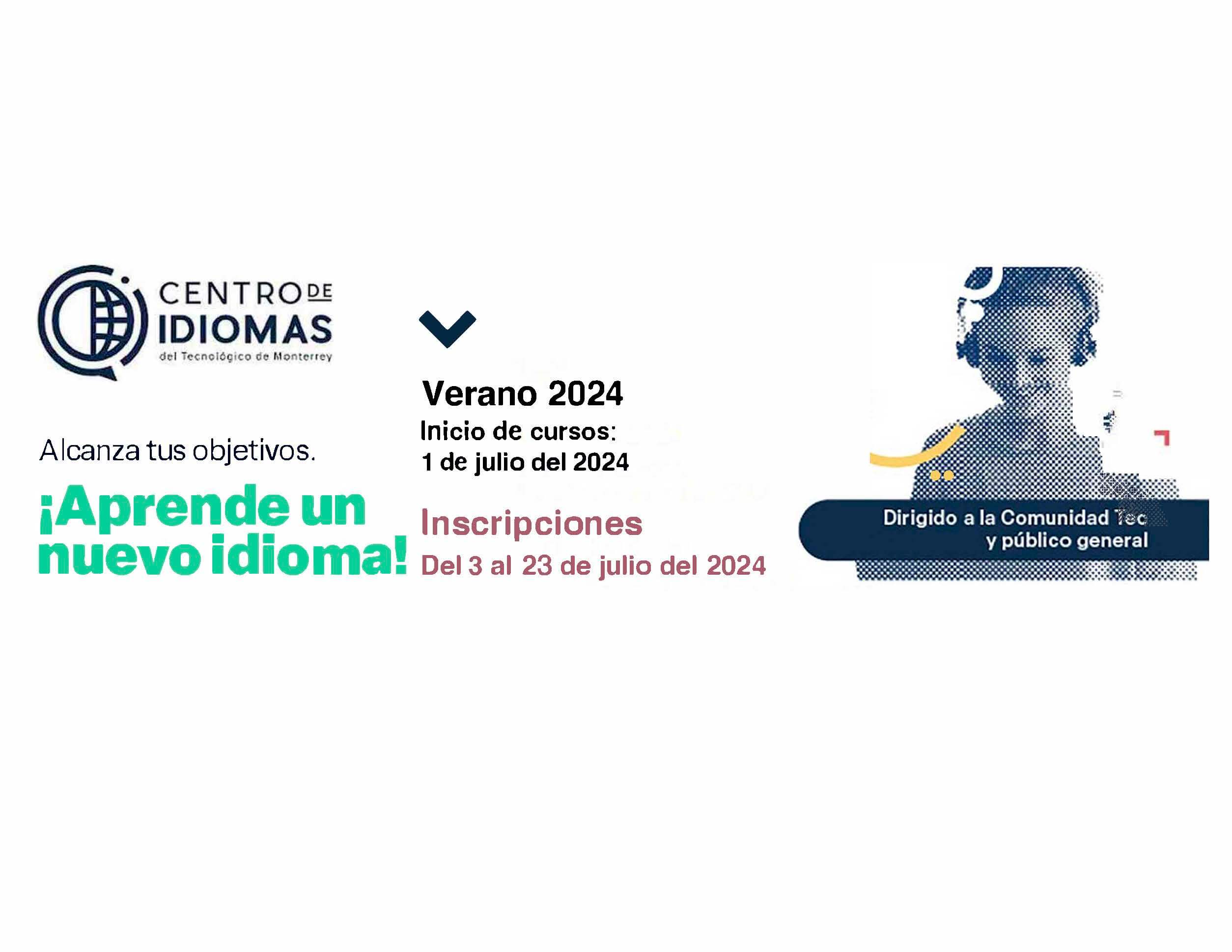 CENTRO DE IDIOMAS
del Tecnológico de Monterrey

Alcanza tus objetivos.

¡Aprende un nuevo idioma!

Verano 2024
Inicio de cursos:
1 de julio del 2024

Inscripciones
Del 3 al 23 de julio del 2024

Dirigido a la Comunidad Tec
y público general